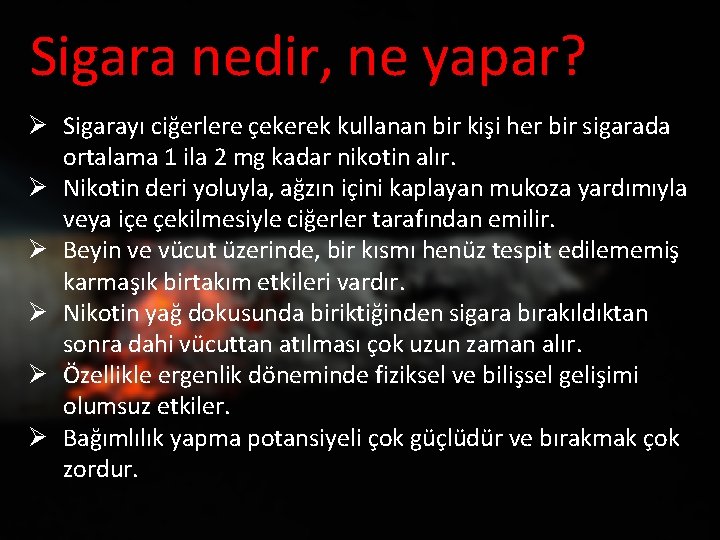 Sigara nedir, ne yapar?

➢ Sigarayı ciğerlere çekerek kullanan bir kişi her bir sigarada ortalama 1 ila 2 mg kadar nikotin alır.
➢ Nikotin deri yoluyla, ağzın içini kaplayan mukoza yardımıyla veya içe çekilmesiyle ciğerler tarafından emilir.
➢ Beyin ve vücut üzerinde, bir kısmı henüz tespit edilememiş karmaşık birtakım etkileri vardır.
➢ Nikotin yağ dokusunda biriktiğinden sigara bırakıldıktan sonra dahi vücuttan atılması çok uzun zaman alır.
➢ Özellikle ergenlik döneminde fiziksel ve bilişsel gelişimi olumsuz etkiler.
➢ Bağımlılık yapma potansiyeli çok güçlüdür ve bırakmak çok zordur.